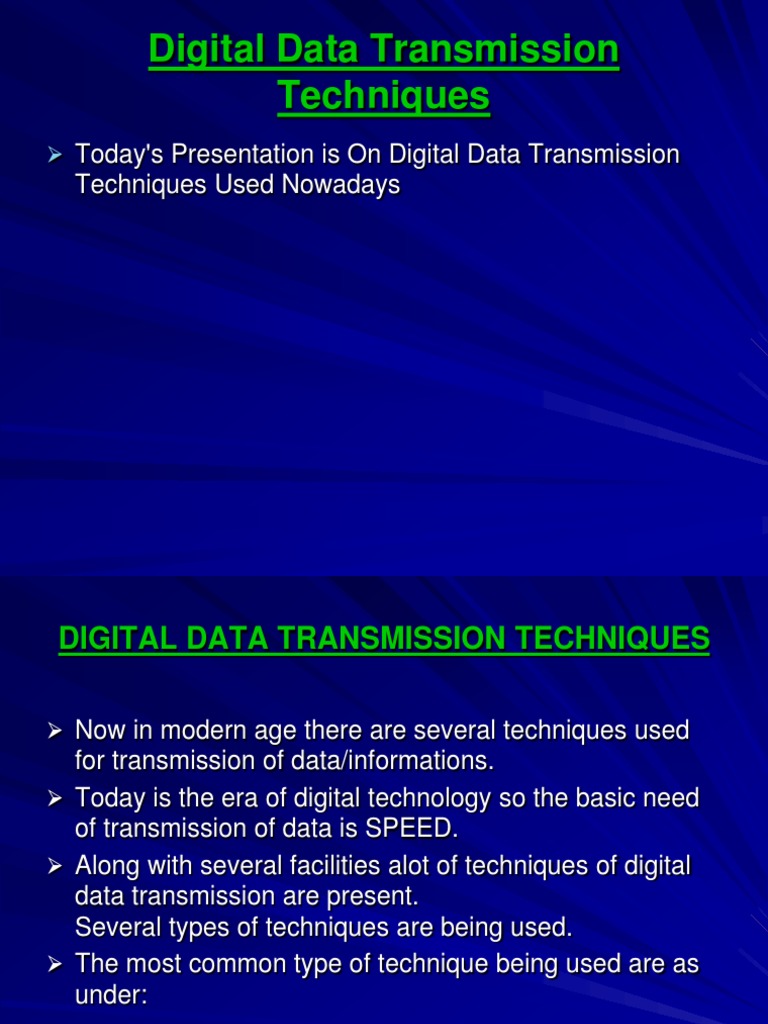 Digital Data Transmission Techniques

➢ Today's Presentation is On Digital Data Transmission Techniques Used Nowadays

DIGITAL DATA TRANSMISSION TECHNIQUES

➢ Now in modern age there are several techniques used for transmission of data/informations.
➢ Today is the era of digital technology so the basic need of transmission of data is SPEED.
➢ Along with several facilities alot of techniques of digital data transmission are present.
Several types of techniques are being used.
➢ The most common type of technique being used are as under: